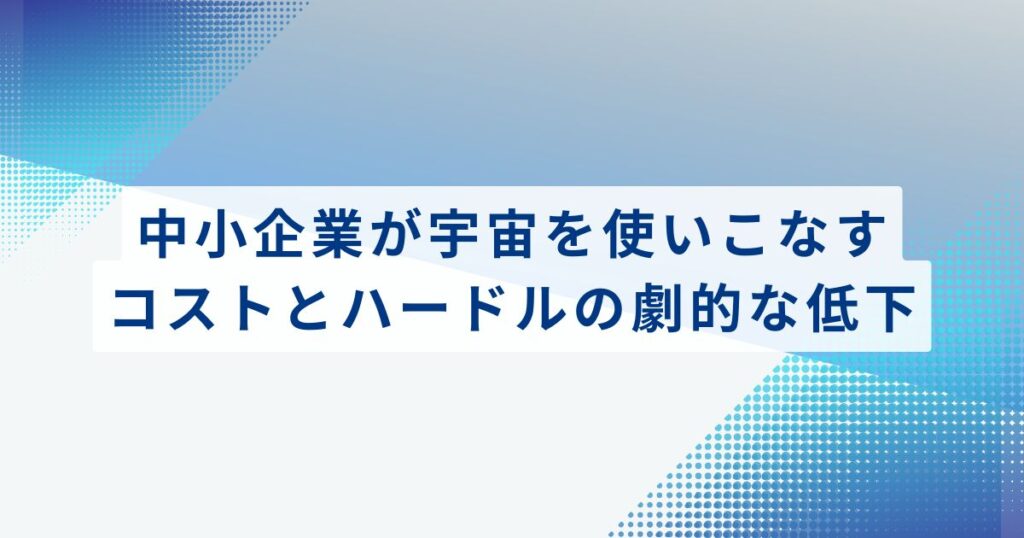 中小企業が宇宙を使いこなす
コストとハードルの劇的な低下